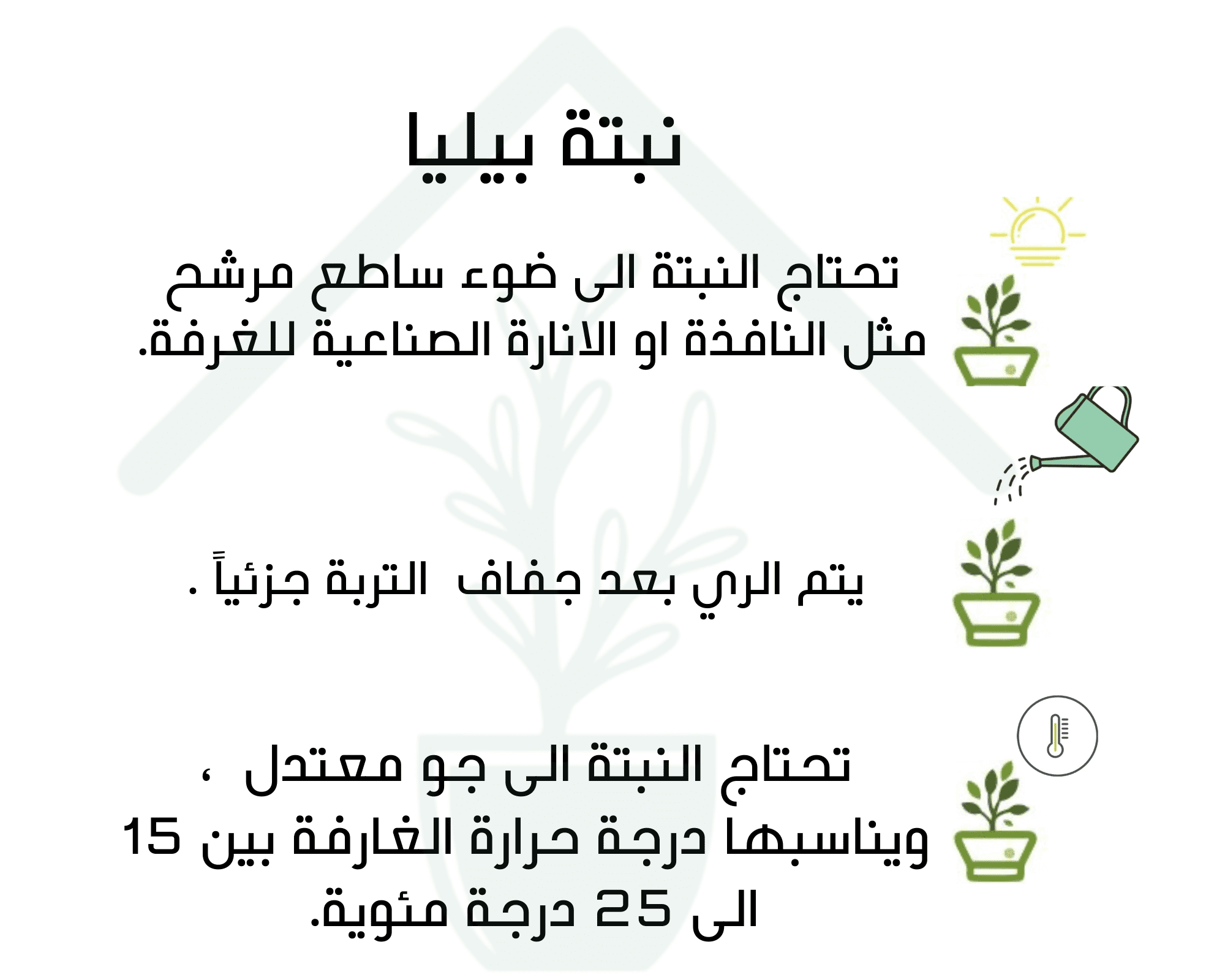 نبتة بيليا

تحتاج النبتة الى ضوء ساطع مرشح مثل النافذة او الانارة الصناعية للغرفة.

يتم الري بعد جفاف التربة جزئياً .

تحتاج النبتة الى جو معتدل ، ويناسبها درجة حرارة الغارفة بين 15 الى 25 درجة مئوية.